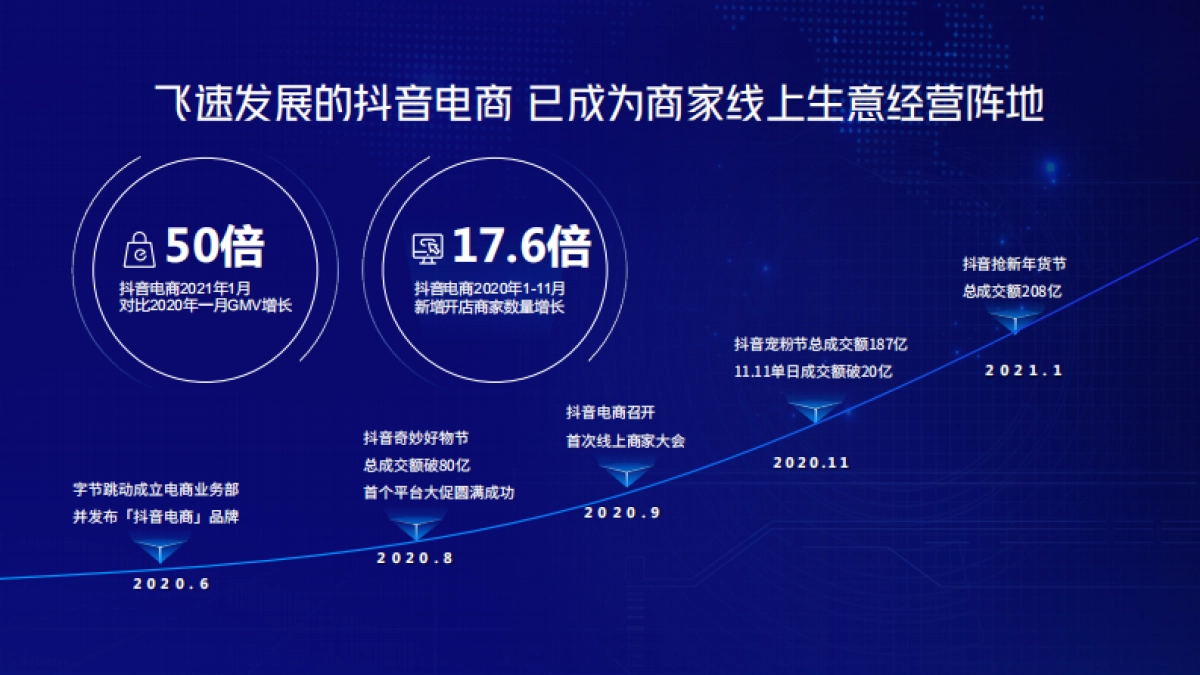 飞速发展的抖音电商 已成为商家线上生意经营阵地

50倍
抖音电商2021年1月
对比2020年一月GMV增长

17.6倍
抖音电商2020年1-11月
新增开店商家数量增长

字节跳动成立电商业务部
并发布「抖音电商」品牌
2020.6

抖音奇妙好物节
总成交额破80亿
首个平台大促圆满成功
2020.8

抖音电商召开
首次线上商家大会
2020.9

抖音宠粉节总成交额187亿
11.11单日成交额破20亿
2020.11

抖音抢新年货节
总成交额208亿
2021.1